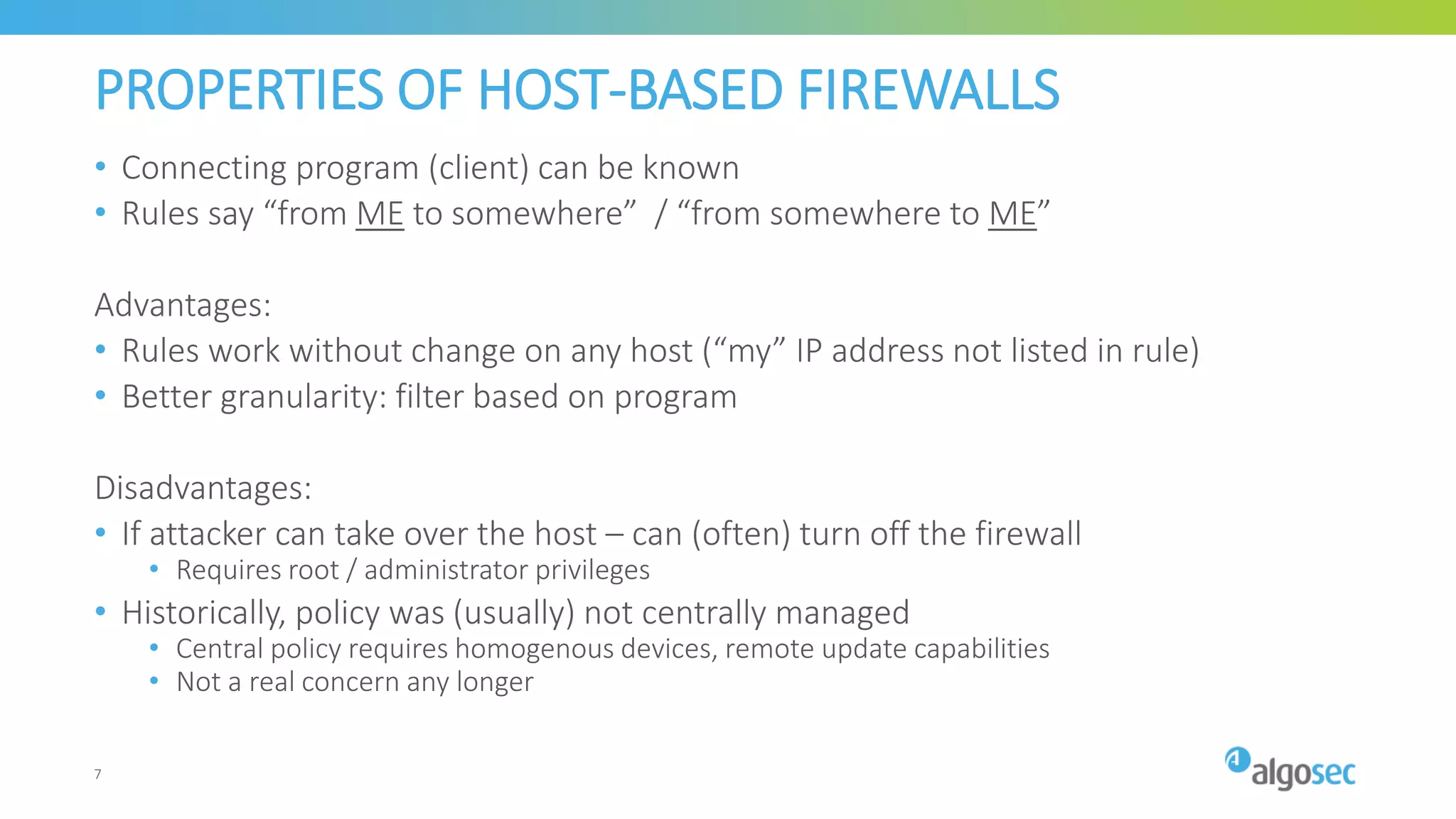 PROPERTIES OF HOST-BASED FIREWALLS

• Connecting program (client) can be known
• Rules say “from ME to somewhere” / “from somewhere to ME”

Advantages:
• Rules work without change on any host (“my” IP address not listed in rule)
• Better granularity: filter based on program

Disadvantages:
• If attacker can take over the host – can (often) turn off the firewall
  • Requires root / administrator privileges
• Historically, policy was (usually) not centrally managed
  • Central policy requires homogenous devices, remote update capabilities
  • Not a real concern any longer

7

algosec